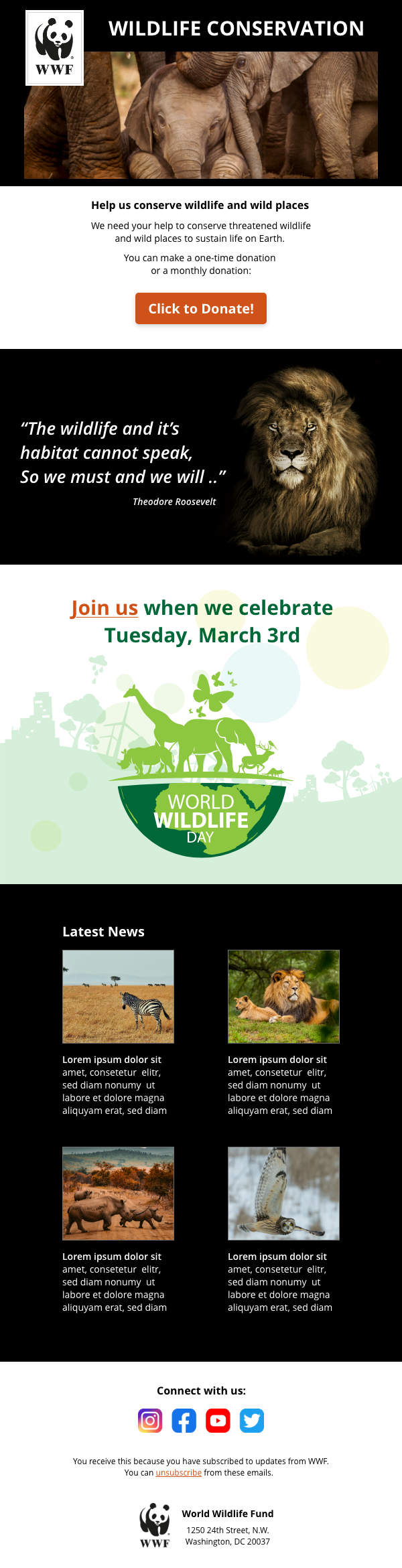 WWF

WILDLIFE CONSERVATION

Help us conserve wildlife and wild places

We need your help to conserve threatened wildlife and wild places to sustain life on Earth.

You can make a one-time donation or a monthly donation:

Click to Donate!

"The wildlife and it's habitat cannot speak, So we must and we will .."

Theodore Roosevelt

Join us when we celebrate Tuesday, March 3rd

WORLD WILDLIFE DAY

Latest News

Lorem ipsum dolor sit amet, consetetur elitr, sed diam nonumy ut labore et dolore magna aliquyam erat, sed diam

Lorem ipsum dolor sit amet, consetetur elitr, sed diam nonumy ut labore et dolore magna aliquyam erat, sed diam

Lorem ipsum dolor sit amet, consetetur elitr, sed diam nonumy ut labore et dolore magna aliquyam erat, sed diam

Lorem ipsum dolor sit amet, consetetur elitr, sed diam nonumy ut labore et dolore magna aliquyam erat, sed diam

Connect with us:

You receive this because you have subscribed to updates from WWF. You can unsubscribe from these emails.

WWF

World Wildlife Fund

1250 24th Street, N.W. Washington, DC 20037